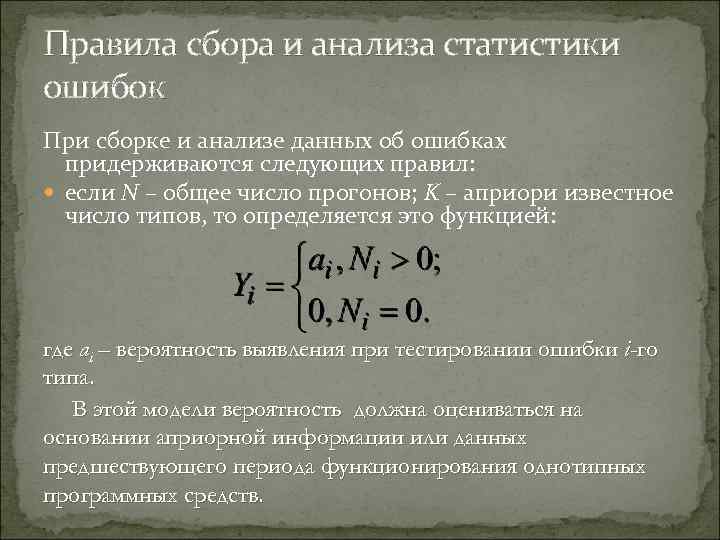 Правила сбора и анализа статистики ошибок

При сборке и анализе данных об ошибках придерживаются следующих правил:

если $N$ – общее число прогонов; $K$ – априори известное число типов, то определяется это функцией:

$Y_i = \begin{cases} a_i, N_i > 0; \\ 0, N_i = 0. \end{cases}$

где $a_i$ – вероятность выявления при тестировании ошибки $i$-го типа.

В этой модели вероятность должна оцениваться на основании априорной информации или данных предшествующего периода функционирования однотипных программных средств.